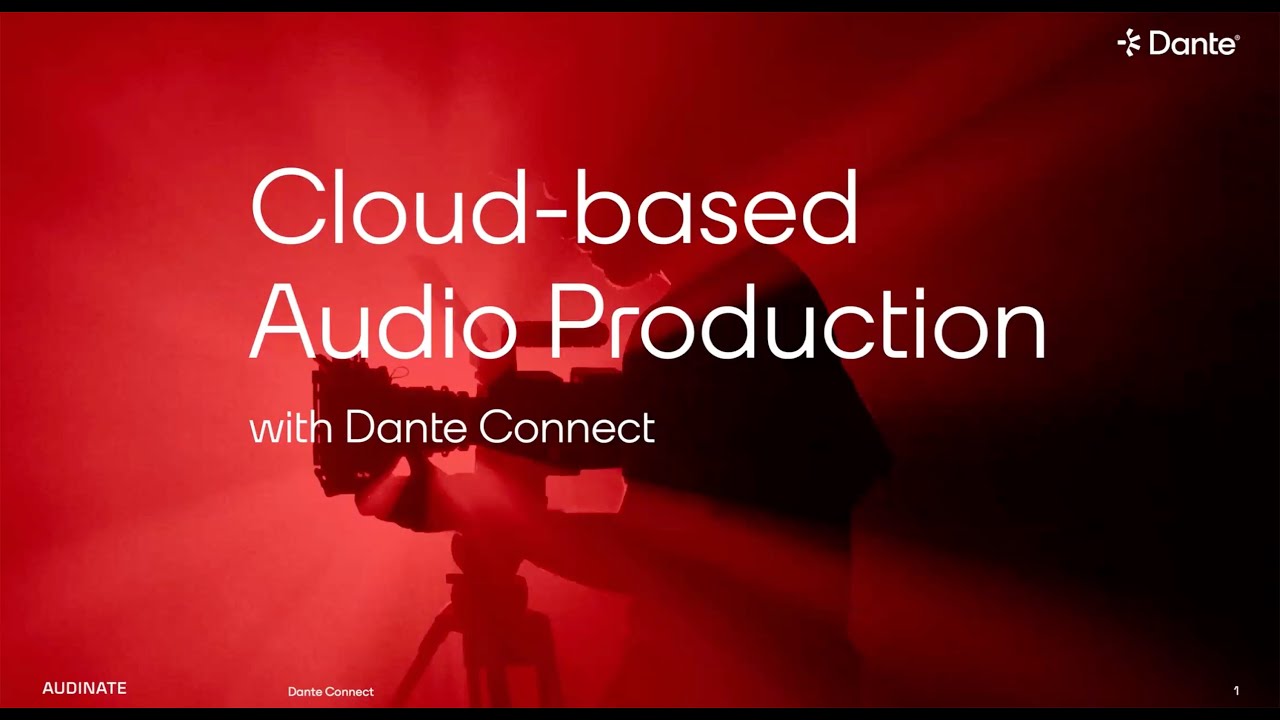 Dante®

Cloud-based Audio Production

with Dante Connect

AUDINATE

Dante Connect

1